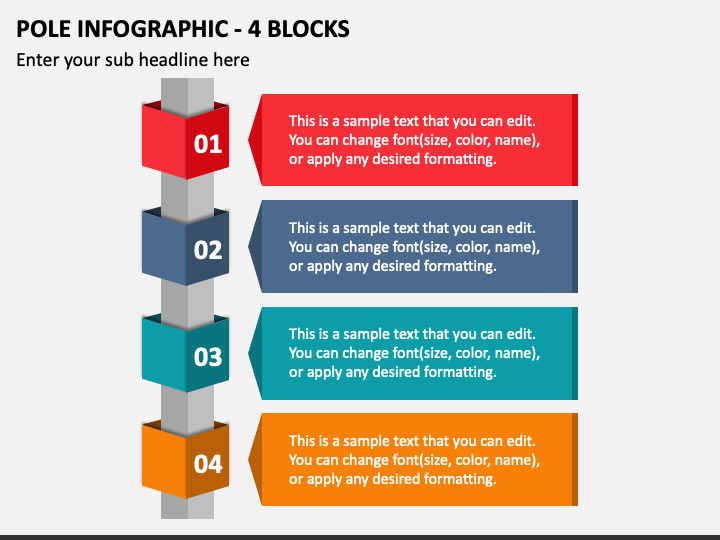 POLE INFOGRAPHIC - 4 BLOCKS

Enter your sub headline here

01

This is a sample text that you can edit. You can change font(size, color, name), or apply any desired formatting.

02

This is a sample text that you can edit. You can change font(size, color, name), or apply any desired formatting.

03

This is a sample text that you can edit. You can change font(size, color, name), or apply any desired formatting.

04

This is a sample text that you can edit. You can change font(size, color, name), or apply any desired formatting.